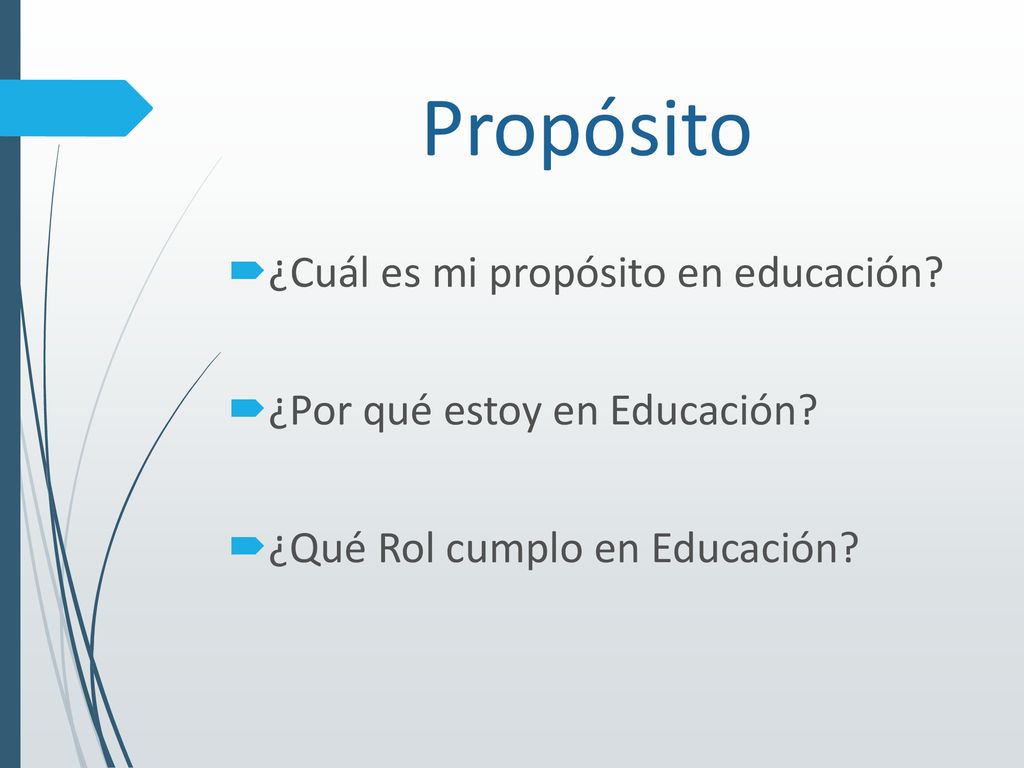 Propósito

¿Cuál es mi propósito en educación?

¿Por qué estoy en Educación?

¿Qué Rol cumplo en Educación?